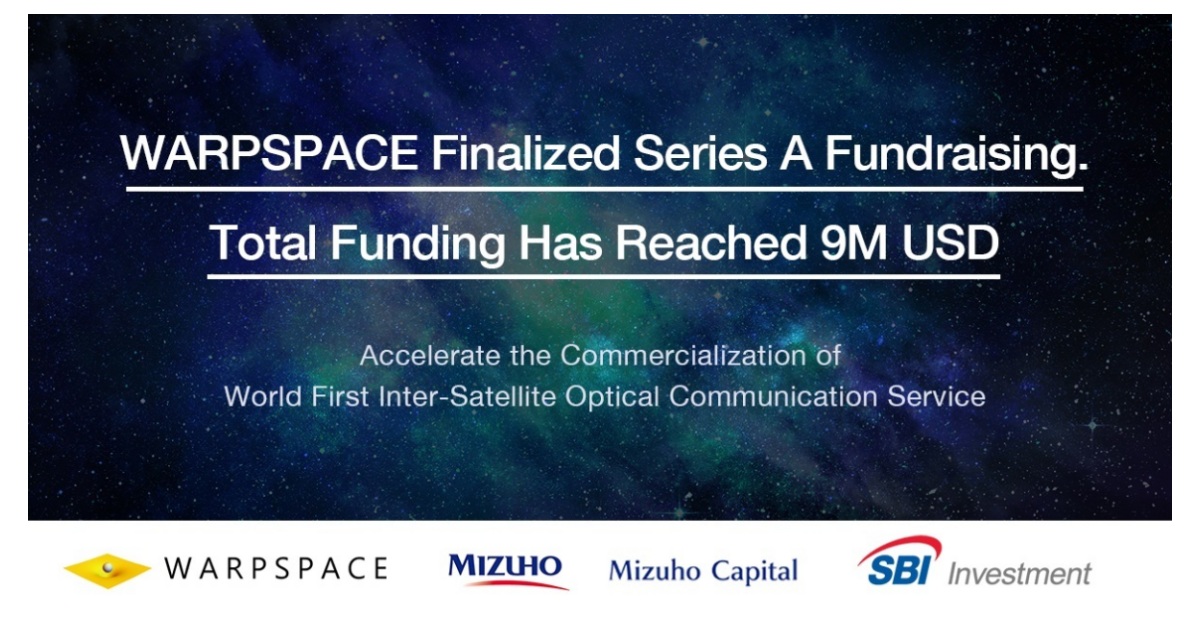 WARPSPACE Finalized Series A Fundraising.

Total Funding Has Reached 9M USD

Accelerate the Commercialization of World First Inter-Satellite Optical Communication Service

WARPSPACE

MIZUHO

Mizuho Capital

SBI Investment